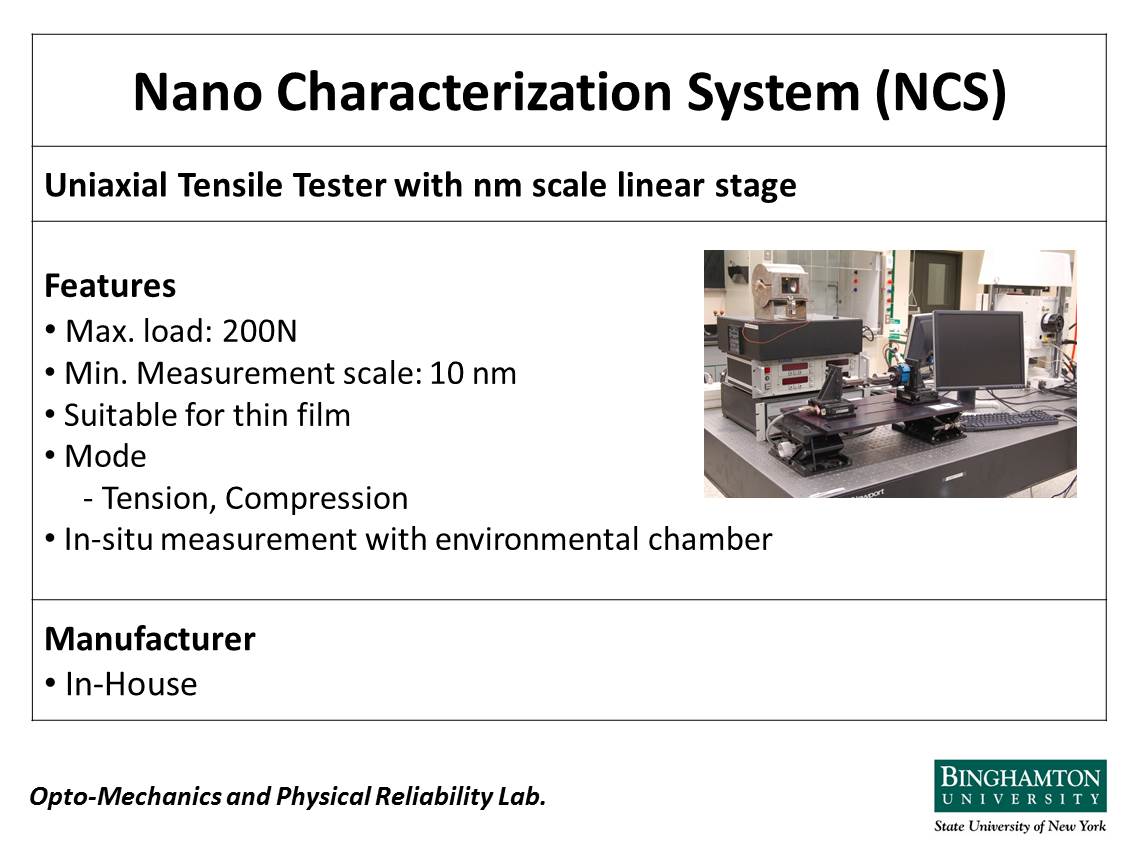 Nano Characterization System (NCS)

Uniaxial Tensile Tester with nm scale linear stage

Features
• Max. load: 200N
• Min. Measurement scale: 10 nm
• Suitable for thin film
• Mode
- Tension, Compression
• In-situ measurement with environmental chamber

Manufacturer
• In-House

Opto-Mechanics and Physical Reliability Lab.

BINGHAMTON UNIVERSITY
State University of New York